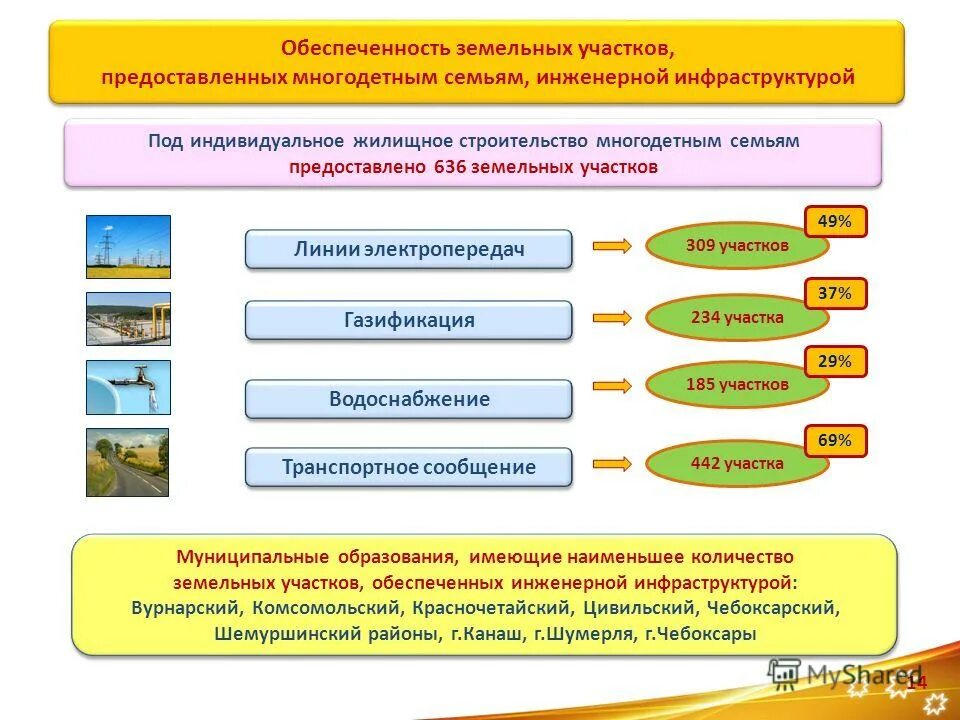 Обеспеченность земельных участков, предоставленных многодетным семьям, инженерной инфраструктурой

Под индивидуальное жилищное строительство многодетным семьям предоставлено 636 земельных участков

Линии электропередач

309 участков

49%

Газификация

234 участка

37%

Водоснабжение

185 участков

29%

Транспортное сообщение

442 участка

69%

Муниципальные образования, имеющие наименьшее количество земельных участков, обеспеченных инженерной инфраструктурой: Вурнарский, Комсомольский, Красночетайский, Цивильский, Чебоксарский, Шемуршинский районы, г.Канаш, г.Шумерля, г.Чебоксары

MyShared

14